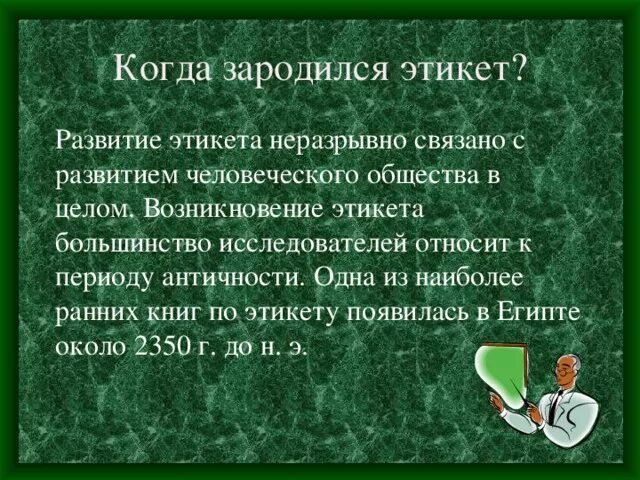 Когда зародился этикет?

Развитие этикета неразрывно связано с развитием человеческого общества в целом. Возникновение этикета большинство исследователей относит к периоду античности. Одна из наиболее ранних книг по этикету появилась в Египте около 2350 г. до н. э.